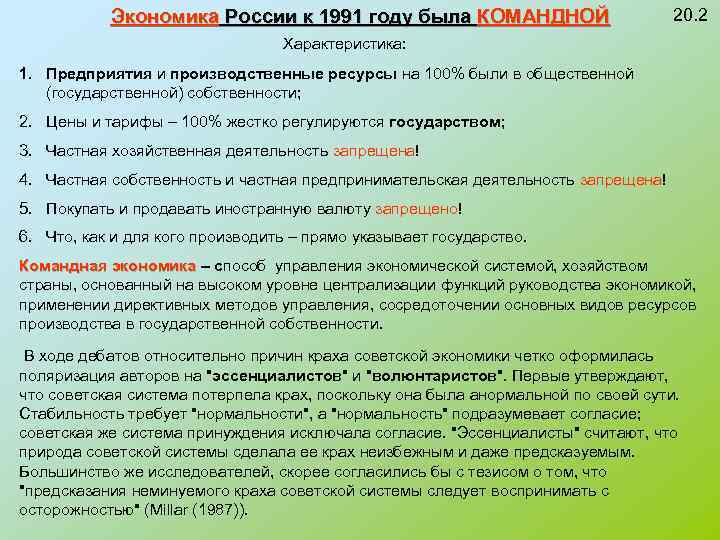 Экономика России к 1991 году была КОМАНДНОЙ

20.2

Характеристика:

1. Предприятия и производственные ресурсы на 100% были в общественной (государственной) собственности;

2. Цены и тарифы – 100% жестко регулируются государством;

3. Частная хозяйственная деятельность запрещена!

4. Частная собственность и частная предпринимательская деятельность запрещена!

5. Покупать и продавать иностранную валюту запрещено!

6. Что, как и для кого производить – прямо указывает государство.

Командная экономика – способ управления экономической системой, хозяйством страны, основанный на высоком уровне централизации функций руководства экономикой, применении директивных методов управления, сосредоточении основных видов ресурсов производства в государственной собственности.

В ходе дебатов относительно причин краха советской экономики четко оформилась поляризация авторов на "эссенциалистов" и "волюнтаристов". Первые утверждают, что советская система потерпела крах, поскольку она была анормальной по своей сути. Стабильность требует "нормальности", а "нормальность" подразумевает согласие; советская же система принуждения исключала согласие. "Эссенциалисты" считают, что природа советской системы сделала ее крах неизбежным и даже предсказуемым. Большинство же исследователей, скорее согласились бы с тезисом о том, что "предсказания неминуемого краха советской системы следует воспринимать с осторожностью" (Millar (1987)).